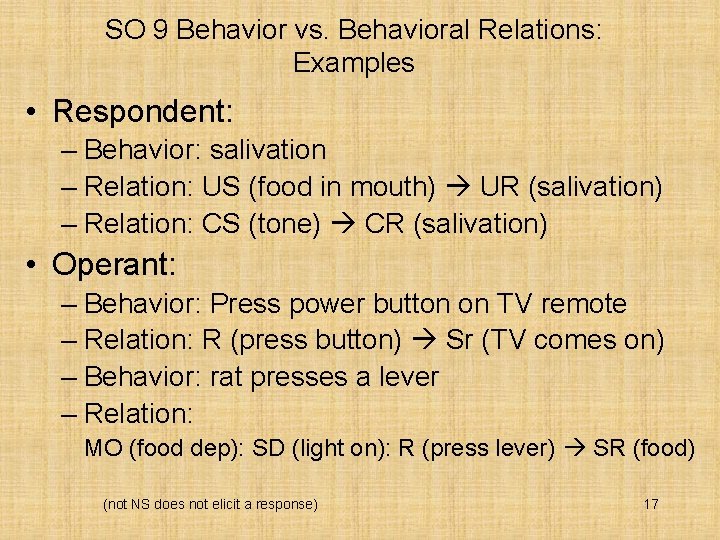 SO 9 Behavior vs. Behavioral Relations: Examples

• Respondent:
– Behavior: salivation
– Relation: US (food in mouth) → UR (salivation)
– Relation: CS (tone) → CR (salivation)

• Operant:
– Behavior: Press power button on TV remote
– Relation: R (press button) → Sr (TV comes on)
– Behavior: rat presses a lever
– Relation:
MO (food dep): SD (light on): R (press lever) → SR (food)

(not NS does not elicit a response)

17